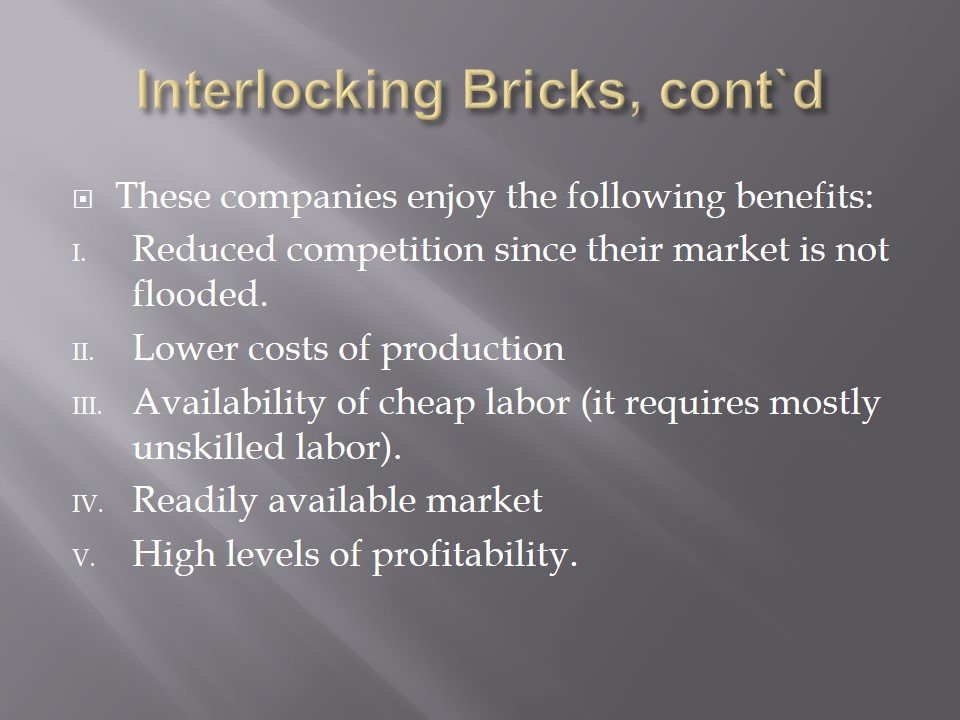 Interlocking Bricks, cont`d

These companies enjoy the following benefits:

I. Reduced competition since their market is not flooded.

II. Lower costs of production

III. Availability of cheap labor (it requires mostly unskilled labor).

IV. Readily available market

V. High levels of profitability.